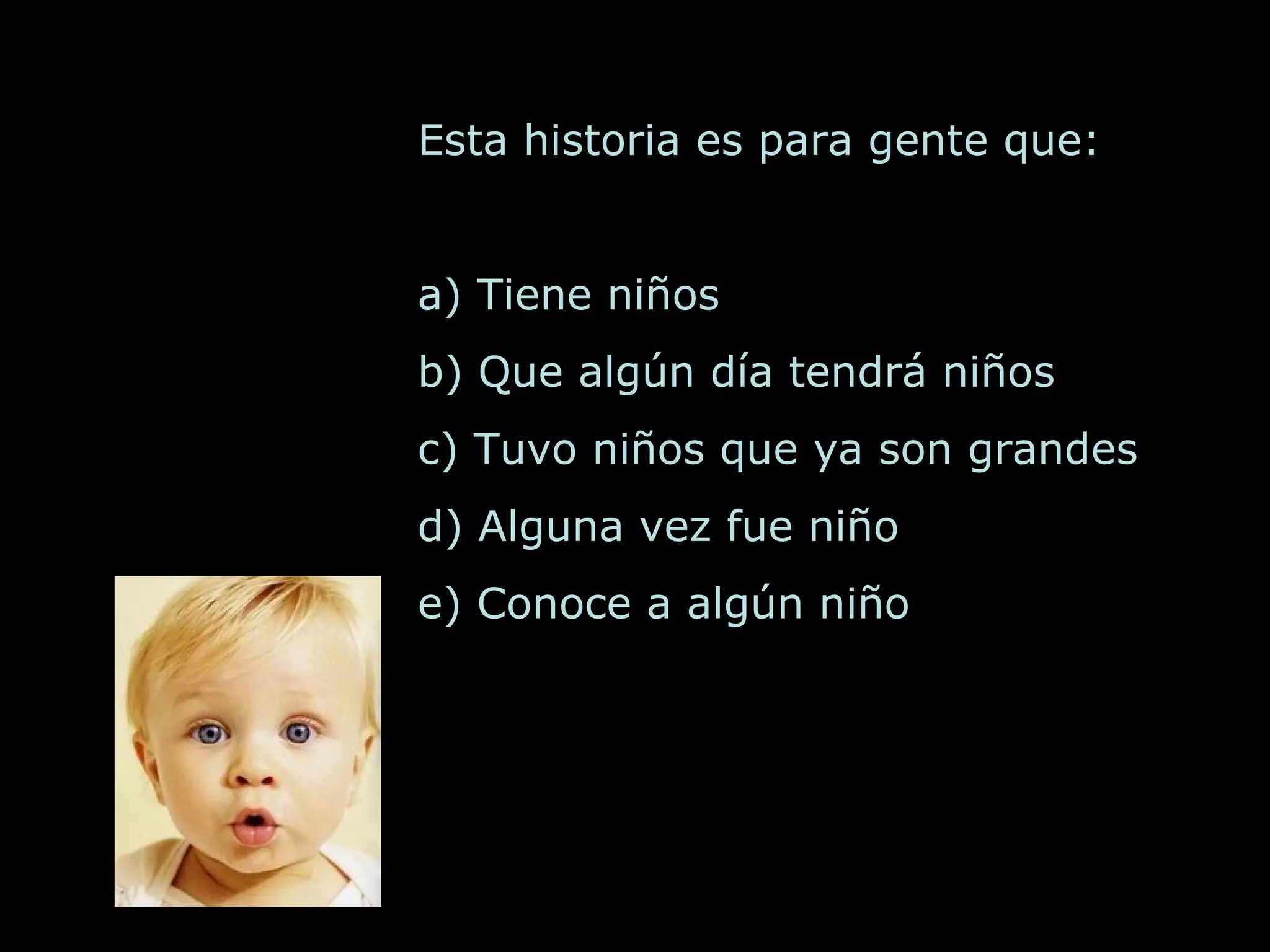 Esta historia es para gente que:

a) Tiene niños

b) Que algún día tendrá niños

c) Tuvo niños que ya son grandes

d) Alguna vez fue niño

e) Conoce a algún niño